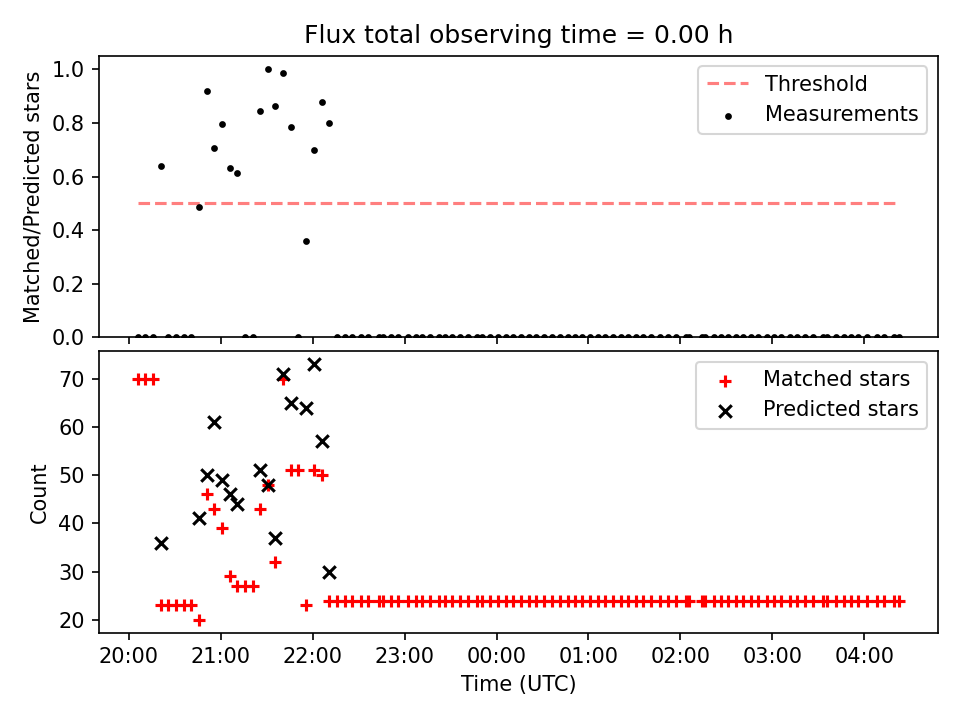 Flux total observing time = 0.00 h

Matched/Predicted stars

1.0
0.8
0.6
0.4
0.2
0.0

Threshold
Measurements

Count

70
60
50
40
30
20

Matched stars
Predicted stars

20:00 21:00 22:00 23:00 00:00 01:00 02:00 03:00 04:00

Time (UTC)